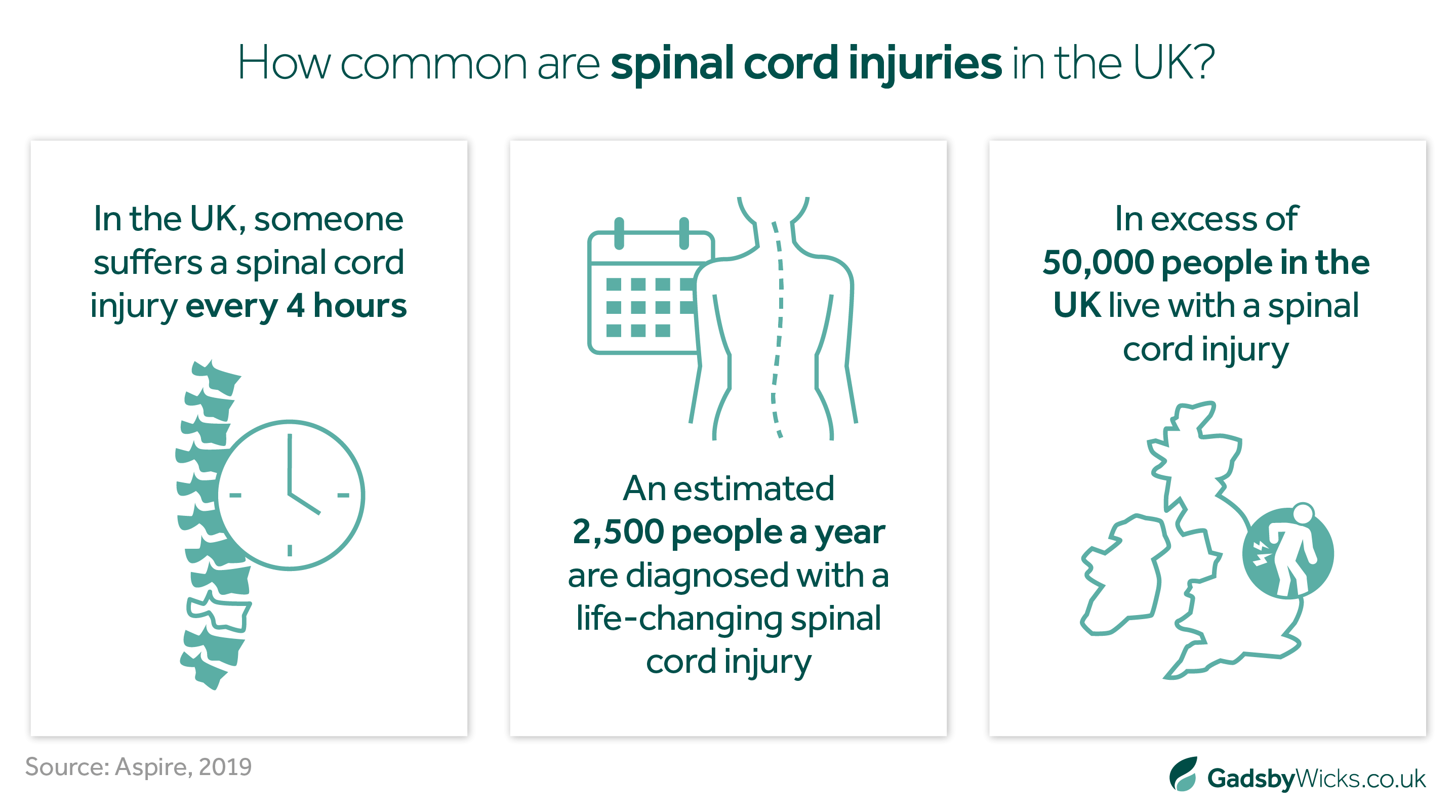 How common are spinal cord injuries in the UK?

In the UK, someone suffers a spinal cord injury every 4 hours

An estimated 2,500 people a year are diagnosed with a life-changing spinal cord injury

In excess of 50,000 people in the UK live with a spinal cord injury

Source: Aspire, 2019

GadsbyWicks.co.uk